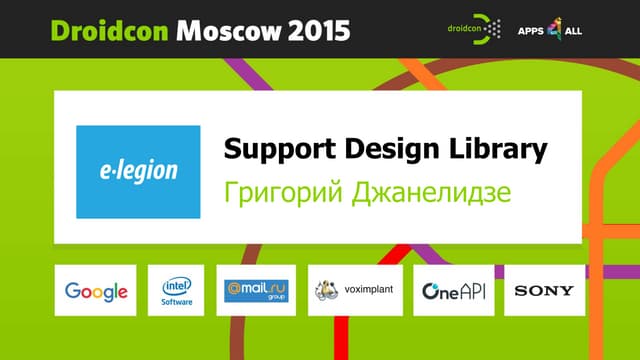 Droidcon Moscow 2015

droidcon

APPS 4 ALL

e·legion

Support Design Library

Григорий Джанелидзе

Google

intel Software

@mail.ru group

voximplant

OneAPI

SONY